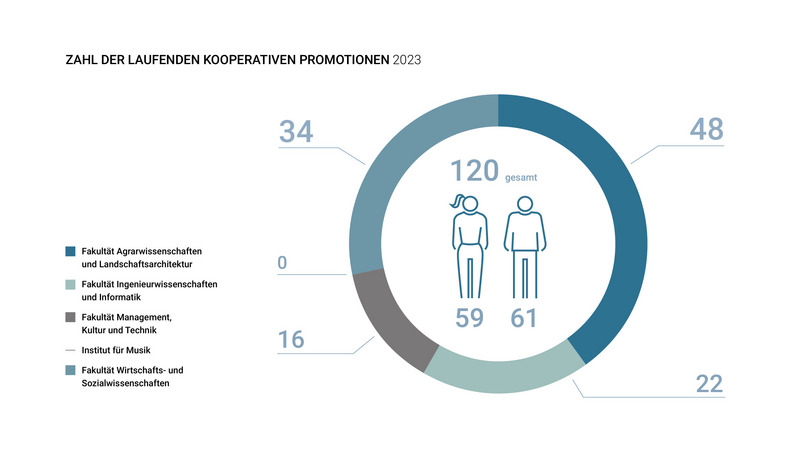 ZAHL DER LAUFENDEN KOOPERATIVEN PROMOTIONEN 2023

34

48

120 gesamt

59 61

0

16

22

Fakultät Agrarwissenschaften und Landschaftsarchitektur

Fakultät Ingenieurwissenschaften und Informatik

Fakultät Management, Kultur und Technik

Institut für Musik

Fakultät Wirtschafts- und Sozialwissenschaften